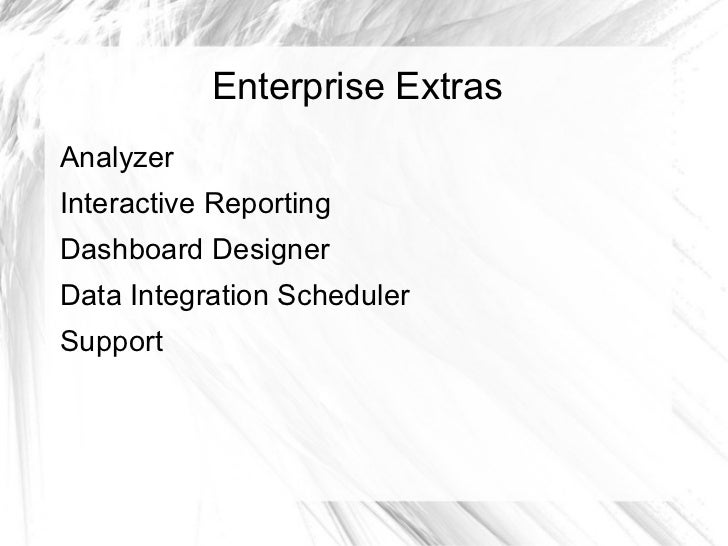 Enterprise Extras

Analyzer

Interactive Reporting

Dashboard Designer

Data Integration Scheduler

Support